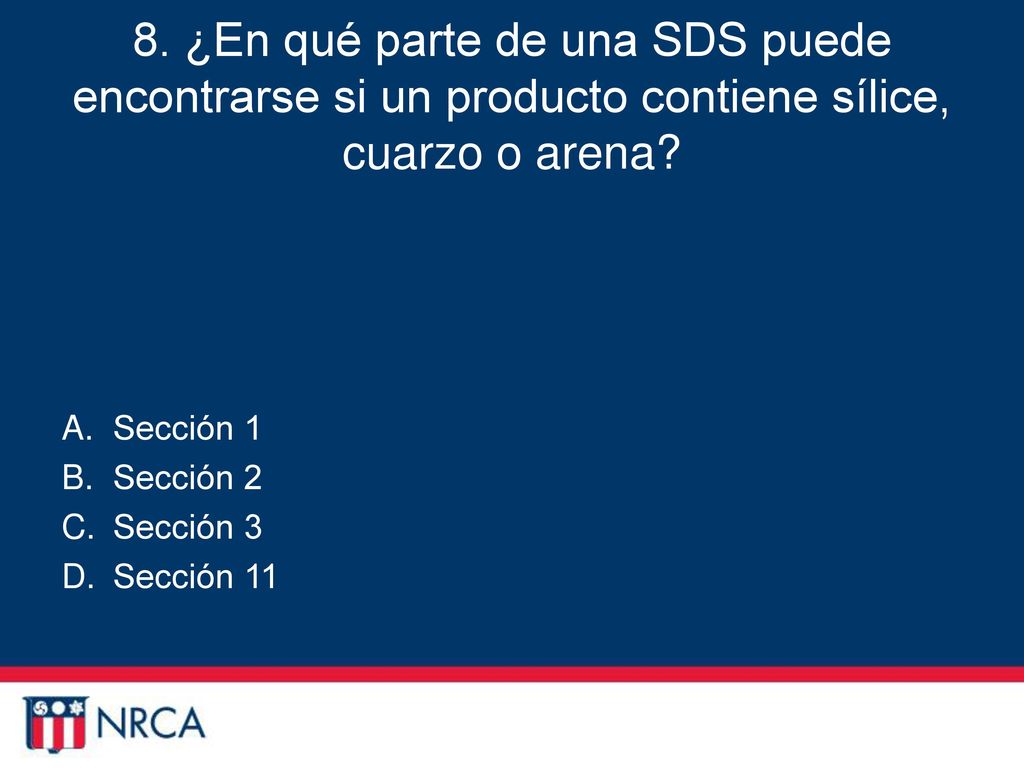 8. ¿En qué parte de una SDS puede encontrarse si un producto contiene sílice, cuarzo o arena?

A. Sección 1
B. Sección 2
C. Sección 3
D. Sección 11

NRCA